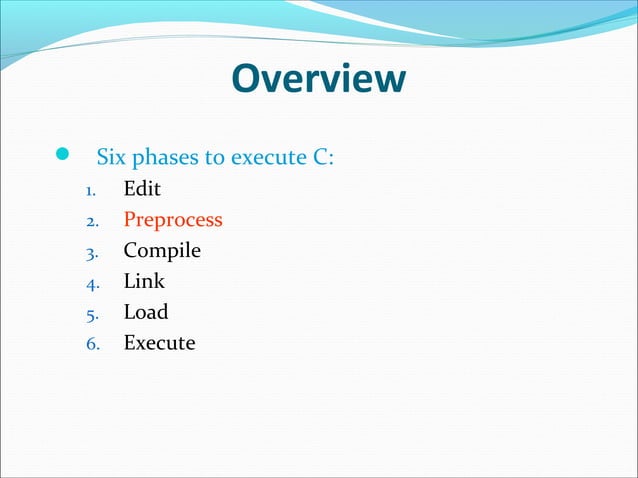 Overview

Six phases to execute C:

1. Edit
2. Preprocess
3. Compile
4. Link
5. Load
6. Execute